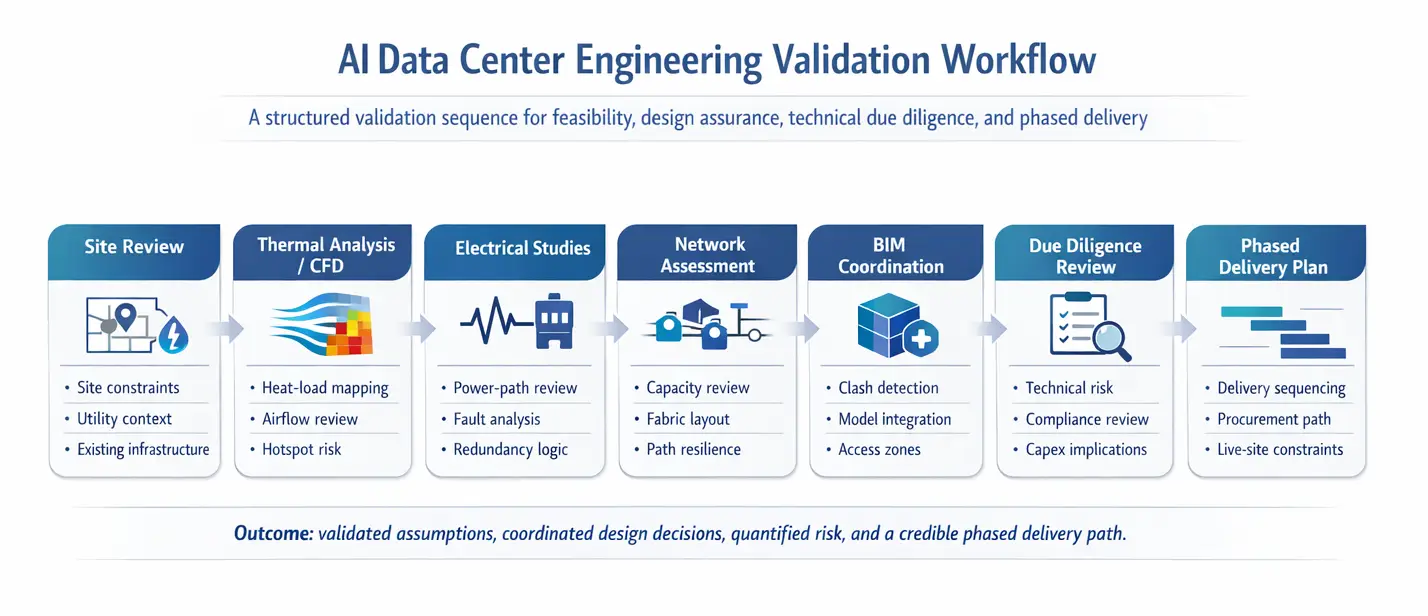 AI Data Center Engineering Validation Workflow

A structured validation sequence for feasibility, design assurance, technical due diligence, and phased delivery

Site Review
• Site constraints
• Utility context
• Existing infrastructure

Thermal Analysis / CFD
• Heat-load mapping
• Airflow review
• Hotspot risk

Electrical Studies
• Power-path review
• Fault analysis
• Redundancy logic

Network Assessment
• Capacity review
• Fabric layout
• Path resilience

BIM Coordination
• Clash detection
• Model integration
• Access zones

Due Diligence Review
• Technical risk
• Compliance review
• Capex implications

Phased Delivery Plan
• Delivery sequencing
• Procurement path
• Live-site constraints

Outcome: validated assumptions, coordinated design decisions, quantified risk, and a credible phased delivery path.